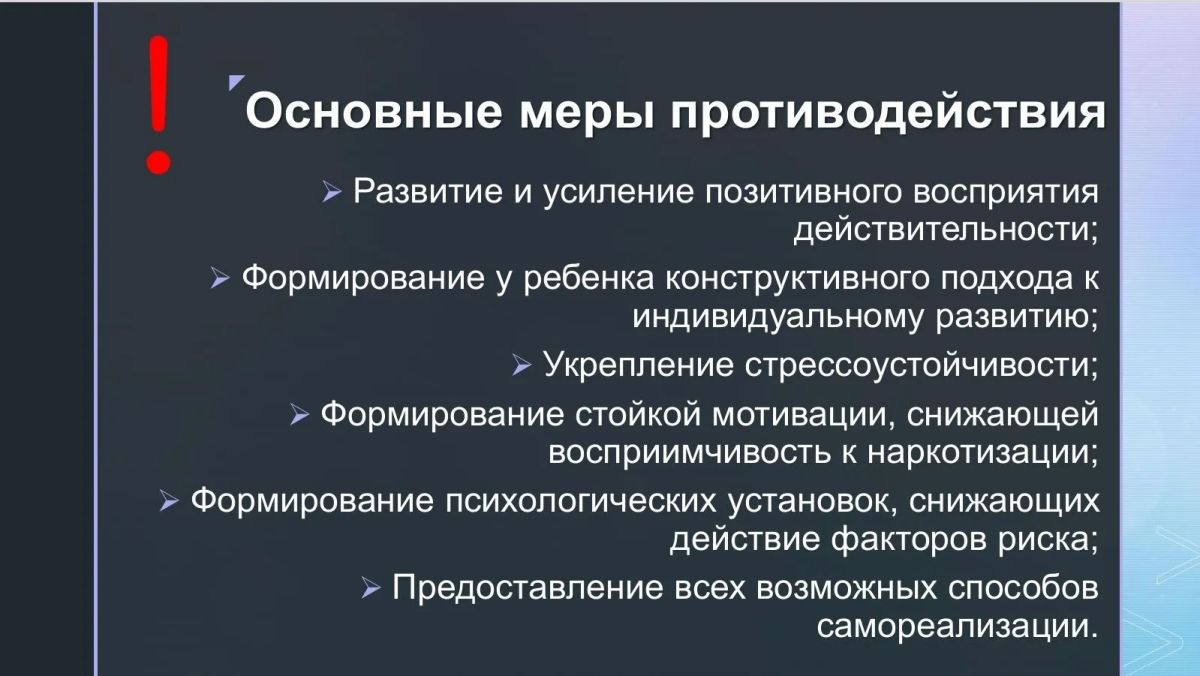 !

Основные меры противодействия

➢ Развитие и усиление позитивного восприятия действительности;

➢ Формирование у ребенка конструктивного подхода к индивидуальному развитию;

➢ Укрепление стрессоустойчивости;

➢ Формирование стойкой мотивации, снижающей восприимчивость к наркотизации;

➢ Формирование психологических установок, снижающих действие факторов риска;

➢ Предоставление всех возможных способов самореализации.